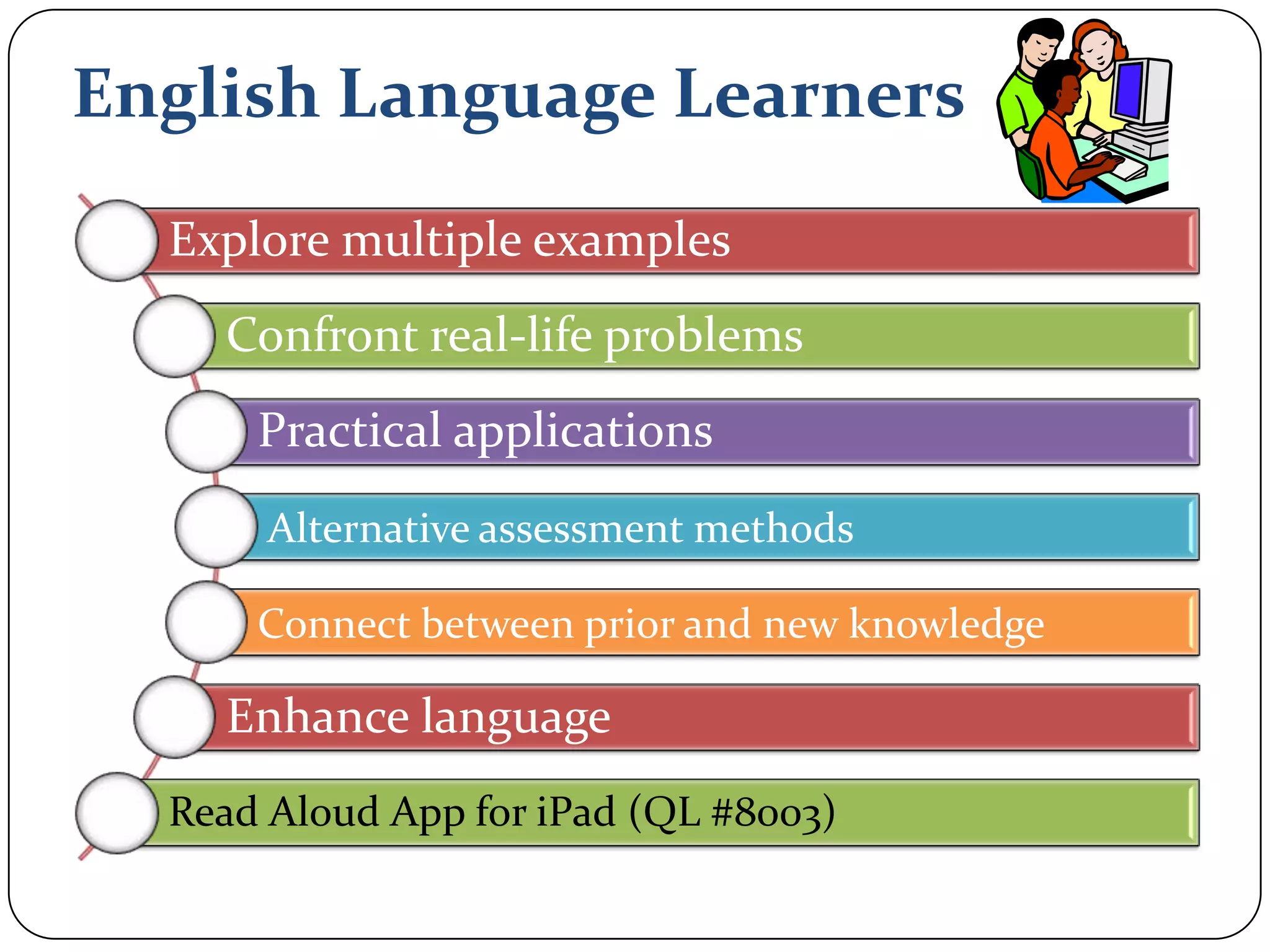 English Language Learners

Explore multiple examples

Confront real-life problems

Practical applications

Alternative assessment methods

Connect between prior and new knowledge

Enhance language

Read Aloud App for iPad (QL #8003)